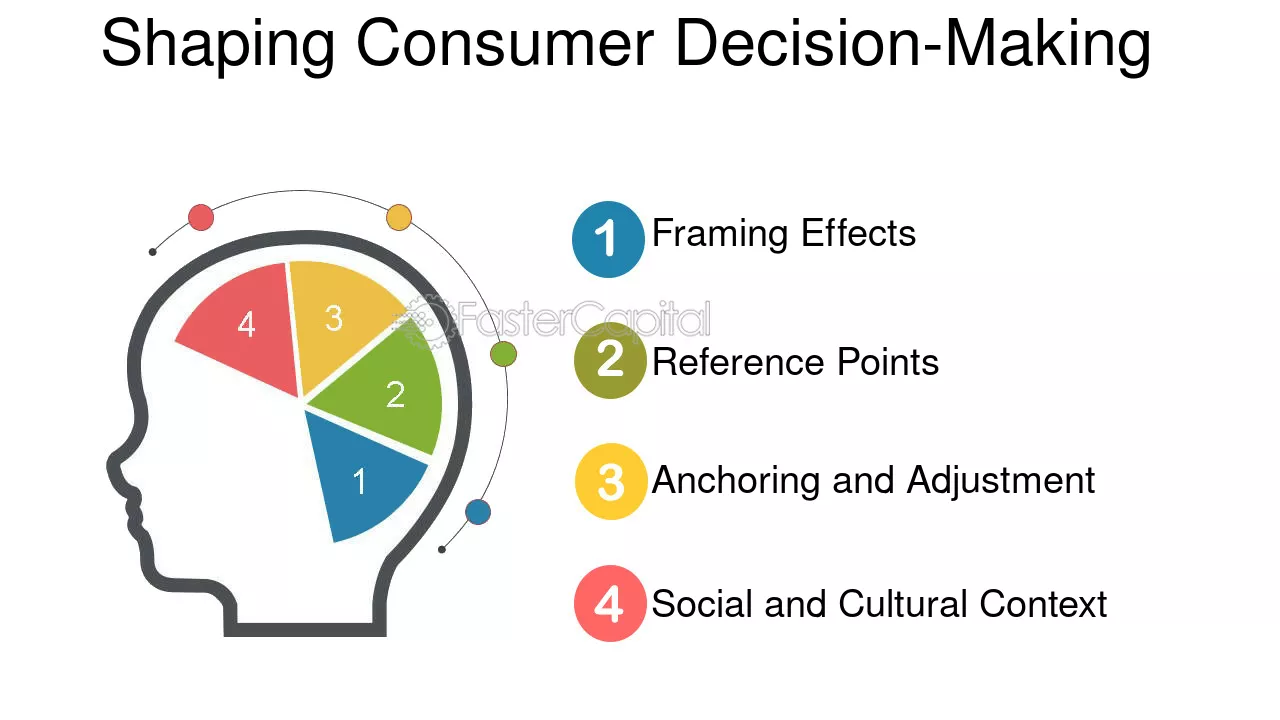 Shaping Consumer Decision-Making

4
3
2
1

1 Framing Effects

2 Reference Points

3 Anchoring and Adjustment

4 Social and Cultural Context

FasterCapital